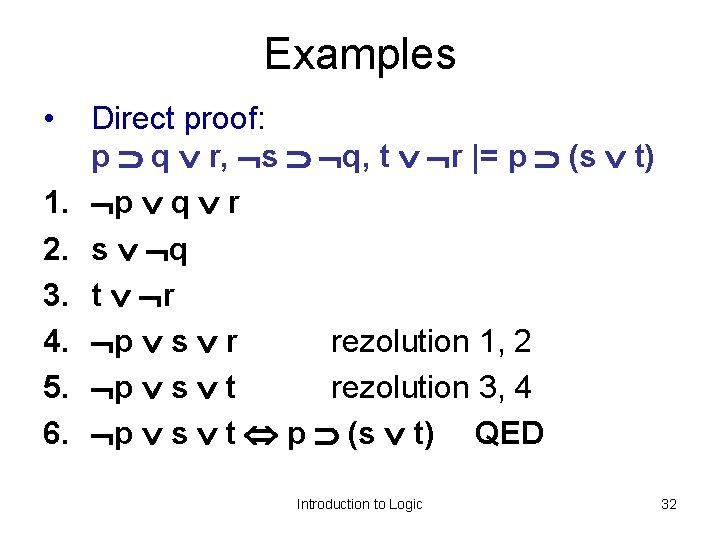 Examples

• Direct proof:
$p \supset q \vee r, \neg s \supset \neg q, t \vee \neg r \models p \supset (s \vee t)$

1. $\neg p \vee q \vee r$
2. $s \vee \neg q$
3. $t \vee \neg r$
4. $\neg p \vee s \vee r$ rezolution 1, 2
5. $\neg p \vee s \vee t$ rezolution 3, 4
6. $\neg p \vee s \vee t \Leftrightarrow p \supset (s \vee t)$ QED

Introduction to Logic

32